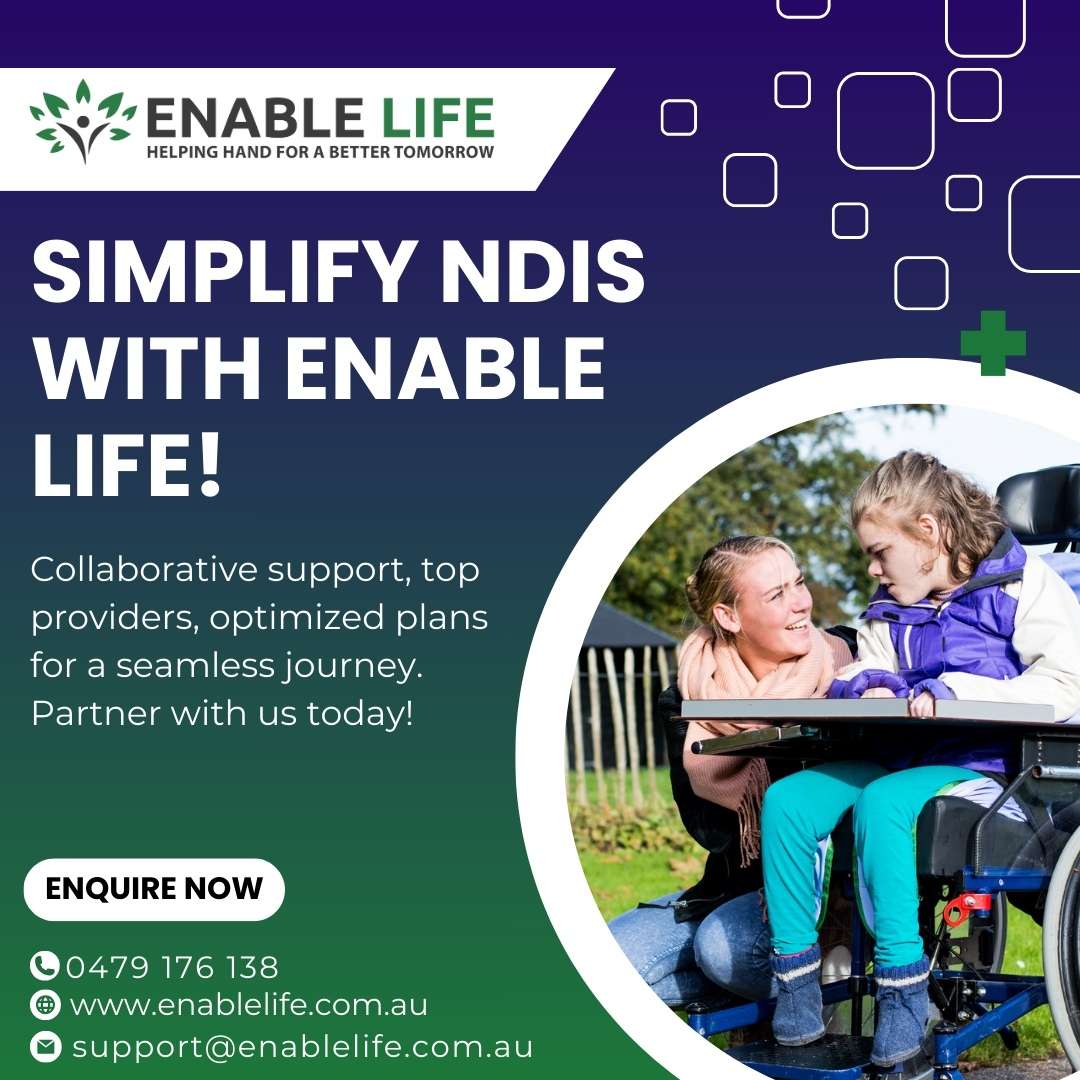 ENABLE LIFE
HELPING HAND FOR A BETTER TOMORROW

SIMPLIFY NDIS WITH ENABLE LIFE!

Collaborative support, top providers, optimized plans for a seamless journey. Partner with us today!

ENQUIRE NOW

0479 176 138
www.enablelife.com.au
support@enablelife.com.au